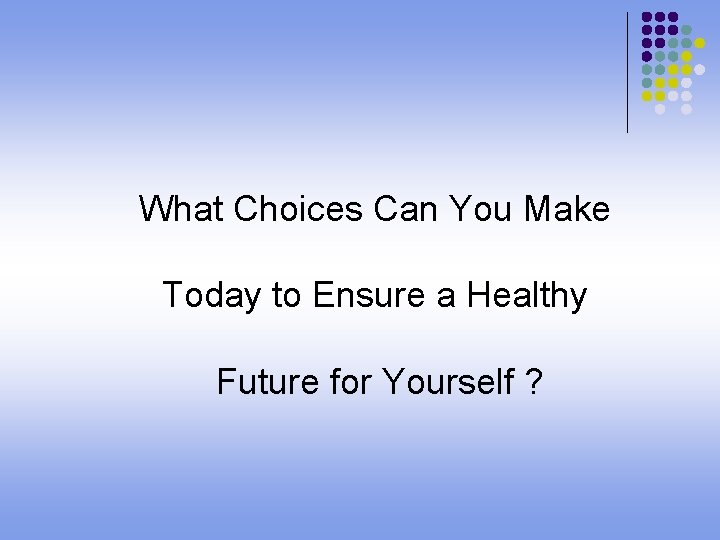 What Choices Can You Make

Today to Ensure a Healthy

Future for Yourself ?